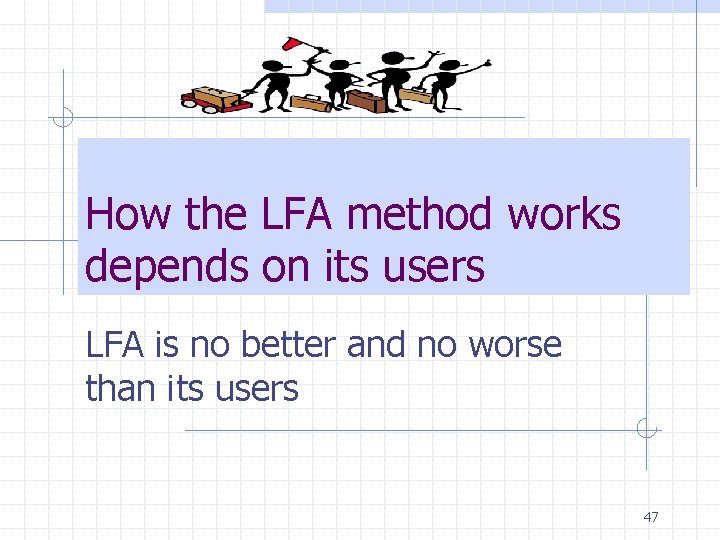 How the LFA method works depends on its users

LFA is no better and no worse than its users

47